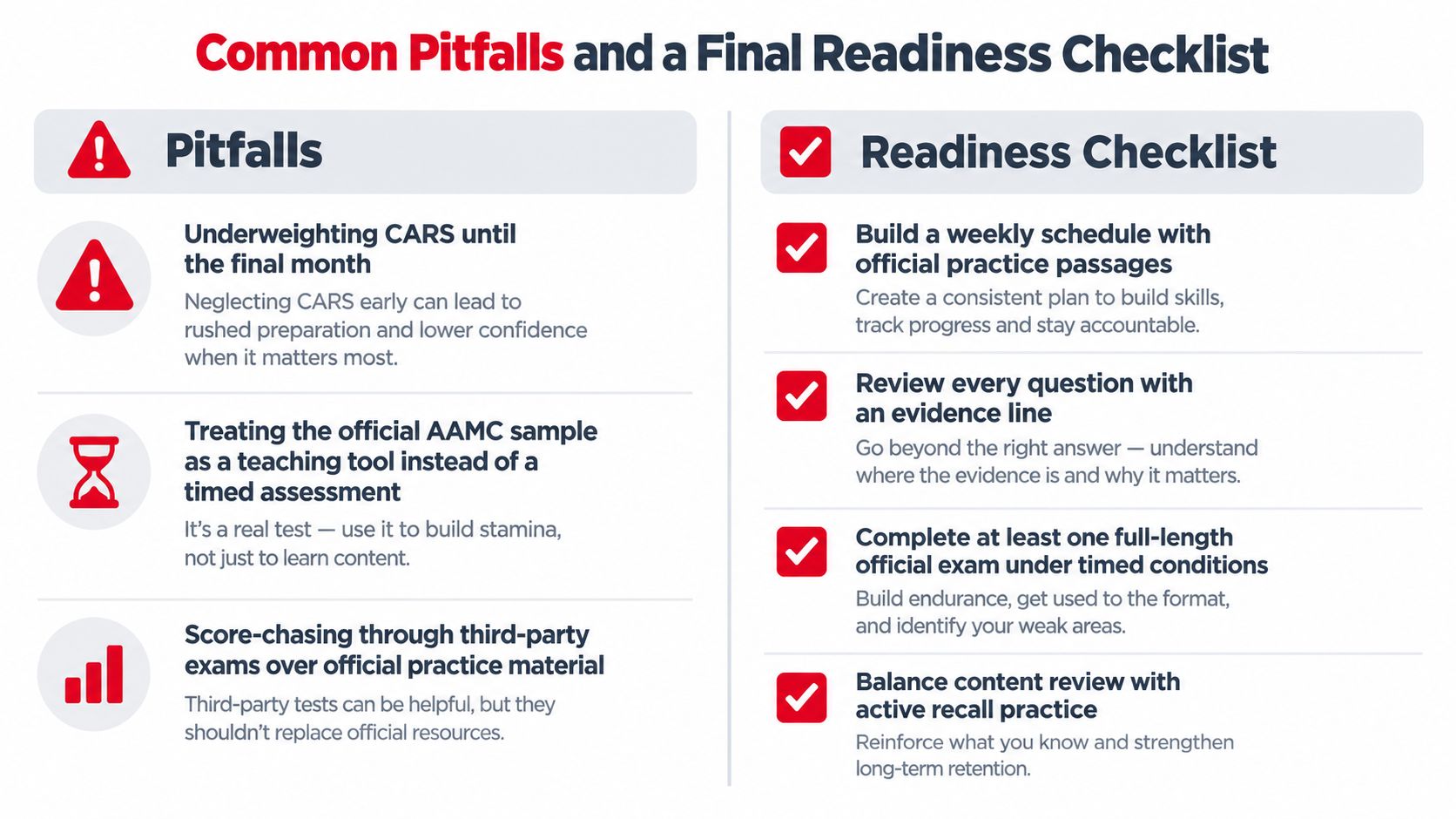 Common Pitfalls and a Final Readiness Checklist

Pitfalls

Underweighting CARS until the final month

Neglecting CARS early can lead to rushed preparation and lower confidence when it matters most.

Treating the official AAMC sample as a teaching tool instead of a timed assessment

It's a real test — use it to build stamina, not just to learn content.

Score-chasing through third-party exams over official practice material

Third-party tests can be helpful, but they shouldn't replace official resources.

Readiness Checklist

Build a weekly schedule with official practice passages

Create a consistent plan to build skills, track progress and stay accountable.

Review every question with an evidence line

Go beyond the right answer — understand where the evidence is and why it matters.

Complete at least one full-length official exam under timed conditions

Build endurance, get used to the format, and identify your weak areas.

Balance content review with active recall practice

Reinforce what you know and strengthen long-term retention.